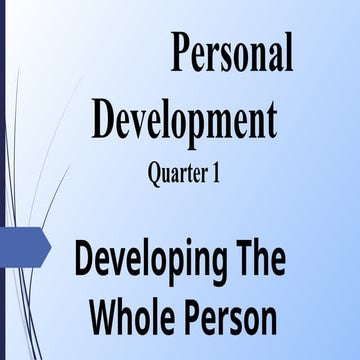 Personal Development
Quarter 1

Developing The Whole Person